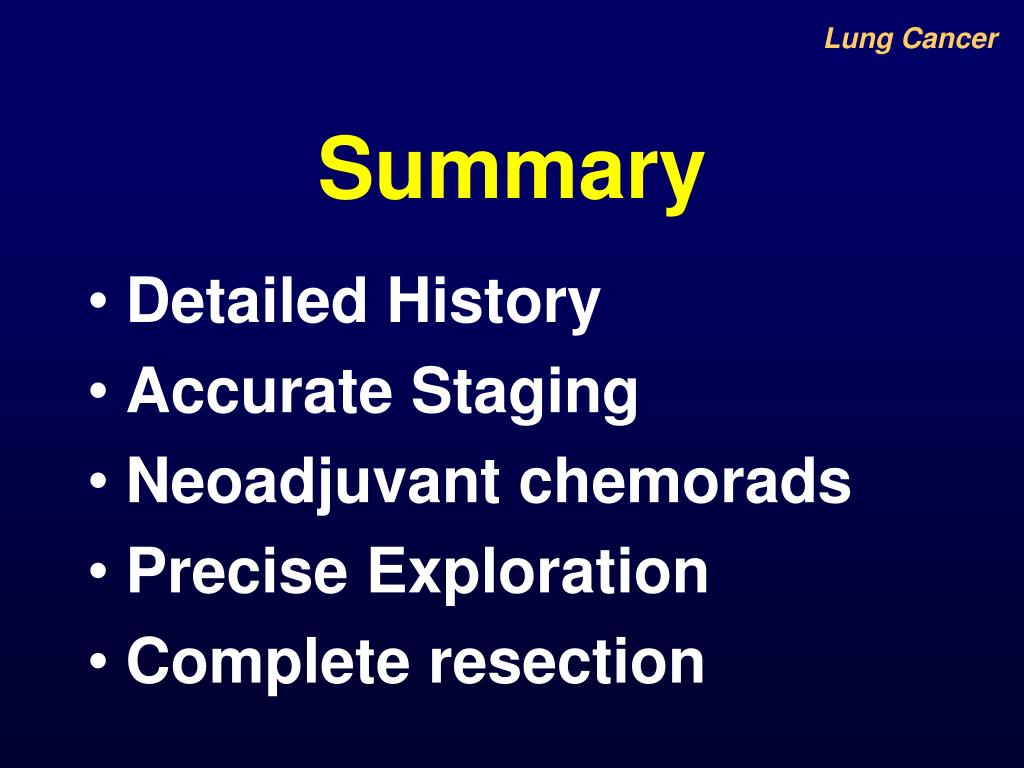 Lung Cancer

Summary

• Detailed History
• Accurate Staging
• Neoadjuvant chemorads
• Precise Exploration
• Complete resection